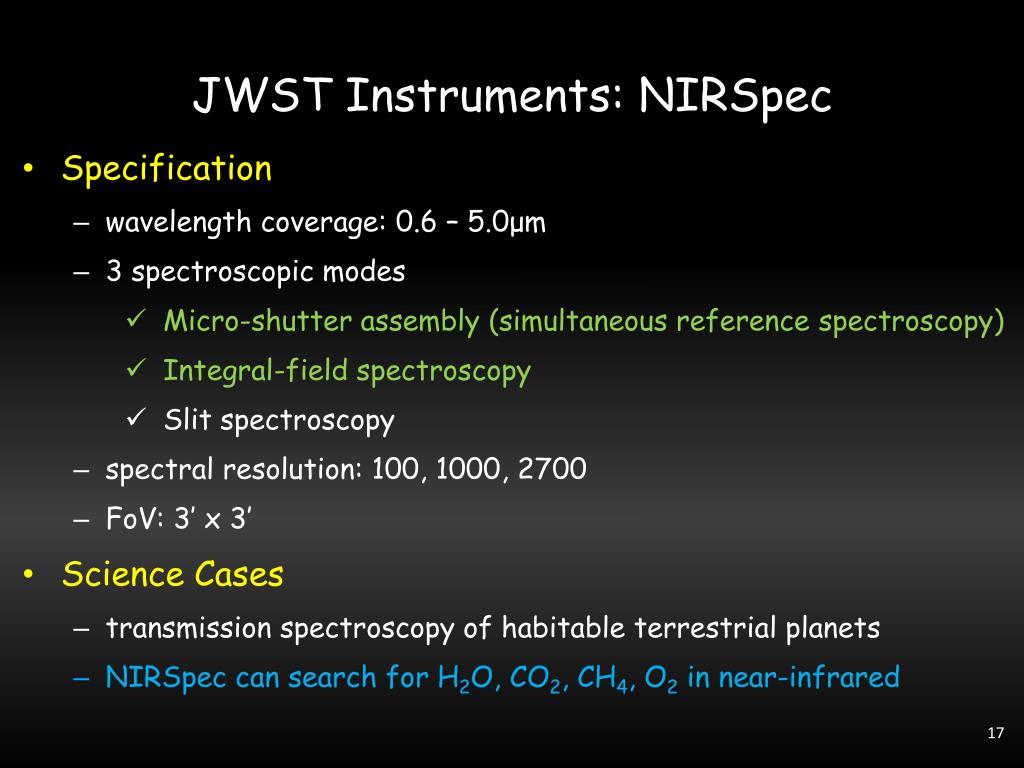 JWST Instruments: NIRSpec

• Specification
– wavelength coverage: 0.6 – 5.0μm
– 3 spectroscopic modes
✓ Micro-shutter assembly (simultaneous reference spectroscopy)
✓ Integral-field spectroscopy
✓ Slit spectroscopy
– spectral resolution: 100, 1000, 2700
– FoV: 3' x 3'

• Science Cases
– transmission spectroscopy of habitable terrestrial planets
– NIRSpec can search for $H_2O$, $CO_2$, $CH_4$, $O_2$ in near-infrared

17